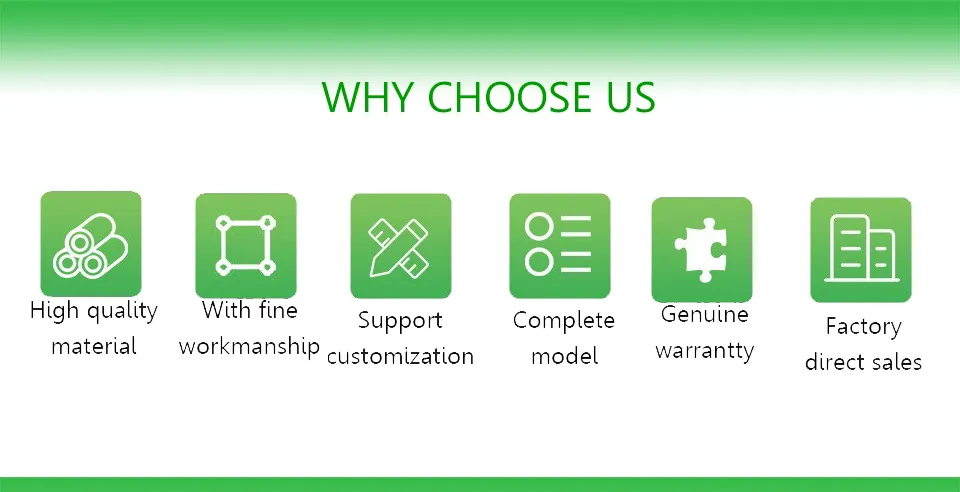 WHY CHOOSE US

High quality material

With fine workmanship

Support customization

Complete model

Genuine warrantty

Factory direct sales